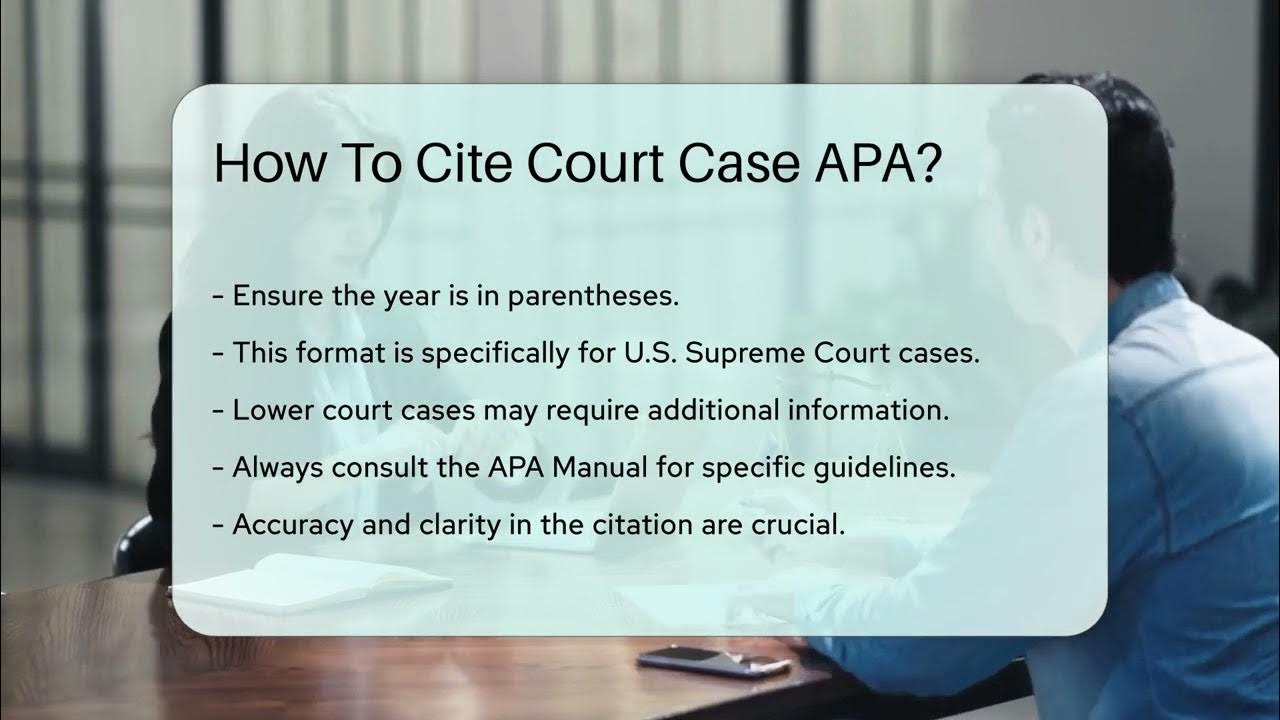 How To Cite Court Case APA?

- Ensure the year is in parentheses.

- This format is specifically for U.S. Supreme Court cases.

- Lower court cases may require additional information.

- Always consult the APA Manual for specific guidelines.

- Accuracy and clarity in the citation are crucial.